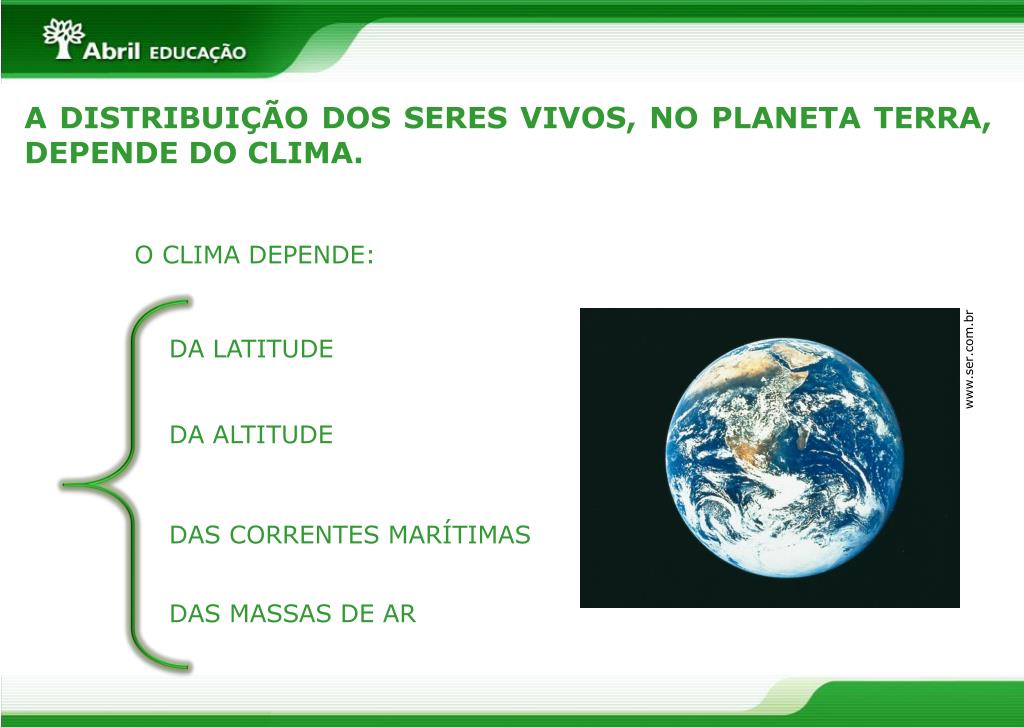 Abril EDUCAÇÃO

A DISTRIBUIÇÃO DOS SERES VIVOS, NO PLANETA TERRA, DEPENDE DO CLIMA.

O CLIMA DEPENDE:

DA LATITUDE

DA ALTITUDE

DAS CORRENTES MARÍTIMAS

DAS MASSAS DE AR

www.ser.com.br